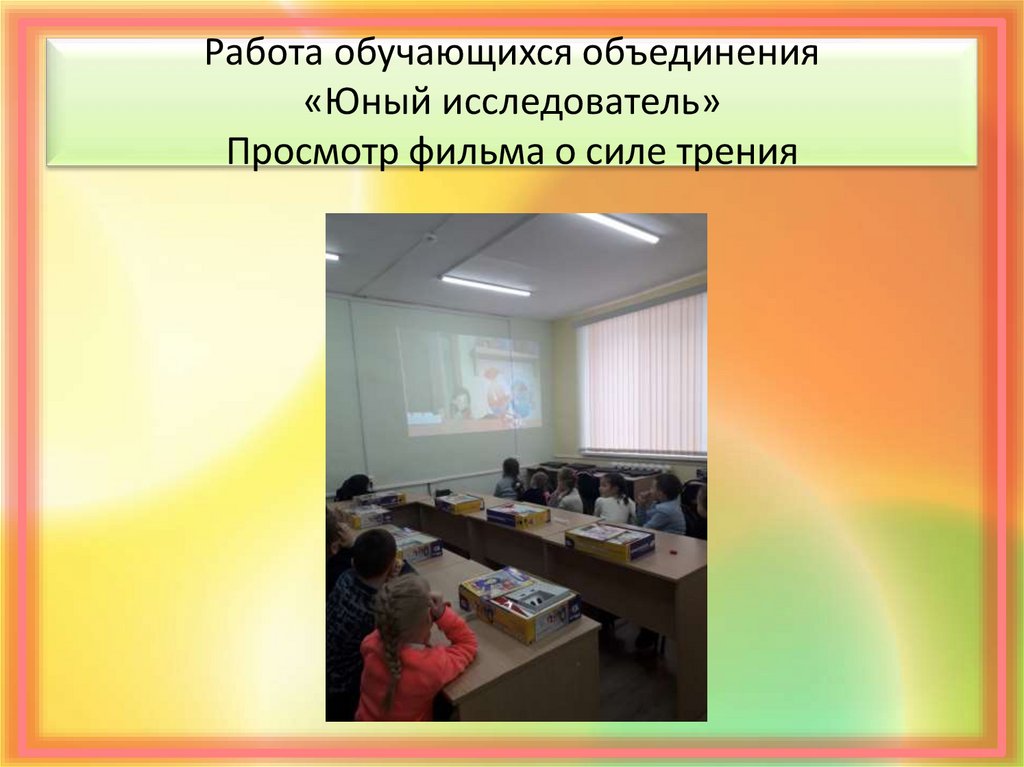 Работа обучающихся объединения
«Юный исследователь»
Просмотр фильма о силе трения